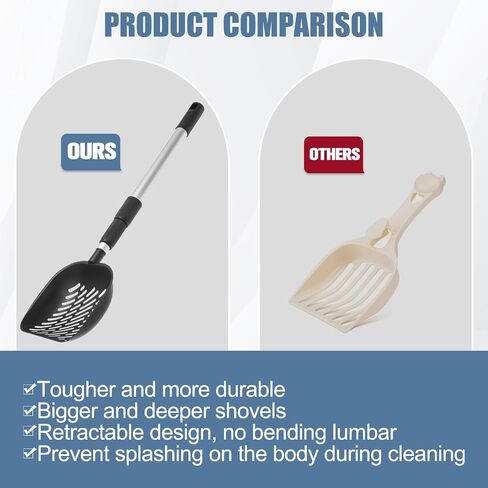 PRODUCT COMPARISON

OURS

OTHERS

☑Tougher and more durable
☑Bigger and deeper shovels
☑Retractable design, no bending lumbar
☑Prevent splashing on the body during cleaning